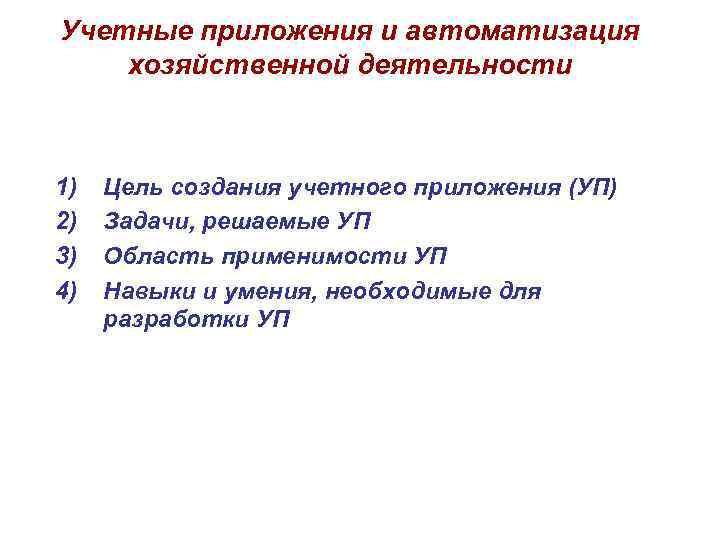 Учетные приложения и автоматизация хозяйственной деятельности

1) Цель создания учетного приложения (УП)
2) Задачи, решаемые УП
3) Область применимости УП
4) Навыки и умения, необходимые для разработки УП